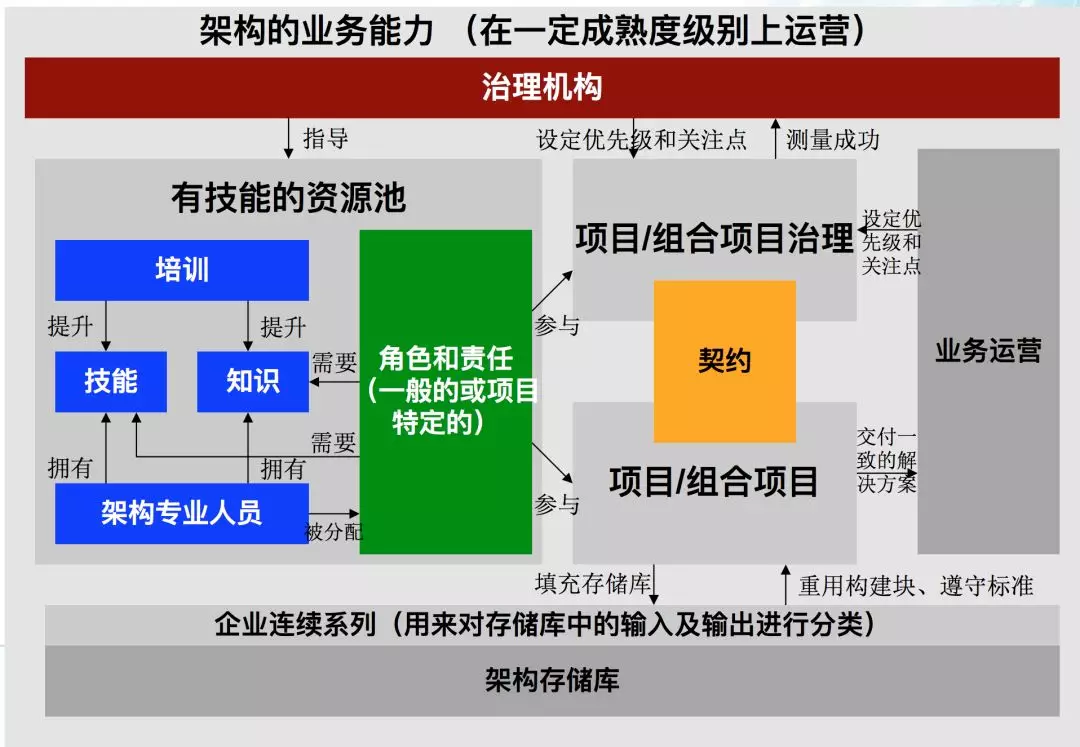 架构的业务能力 （在一定成熟度级别上运营）

治理机构

指导

设定优先级和关注点

测量成功

有技能的资源池

培训

提升

提升

技能

知识

需要

需要

拥有

拥有

架构专业人员

被分配

角色和责任（一般的或项目特定的）

参与

参与

项目/组合项目治理

契约

项目/组合项目

设定优先级和关注点

交付一致的解决方案

业务运营

填充存储库

重用构建块、遵守标准

企业连续系列（用来对存储库中的输入及输出进行分类）

架构存储库